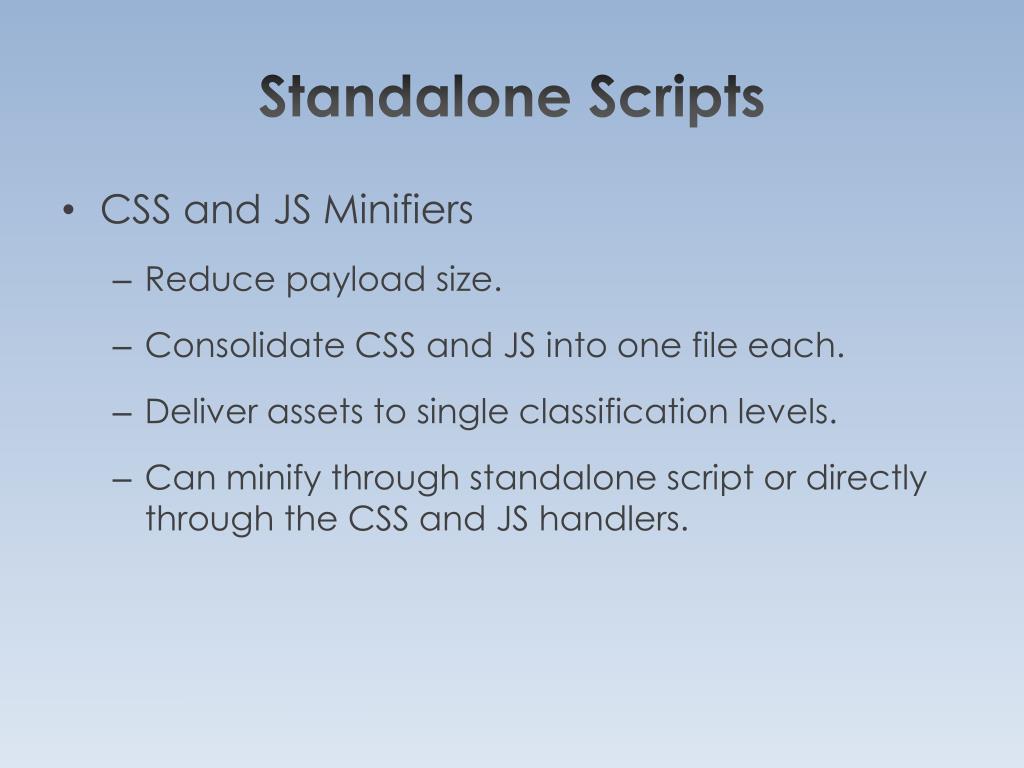 Standalone Scripts

• CSS and JS Minifiers

– Reduce payload size.

– Consolidate CSS and JS into one file each.

– Deliver assets to single classification levels.

– Can minify through standalone script or directly through the CSS and JS handlers.